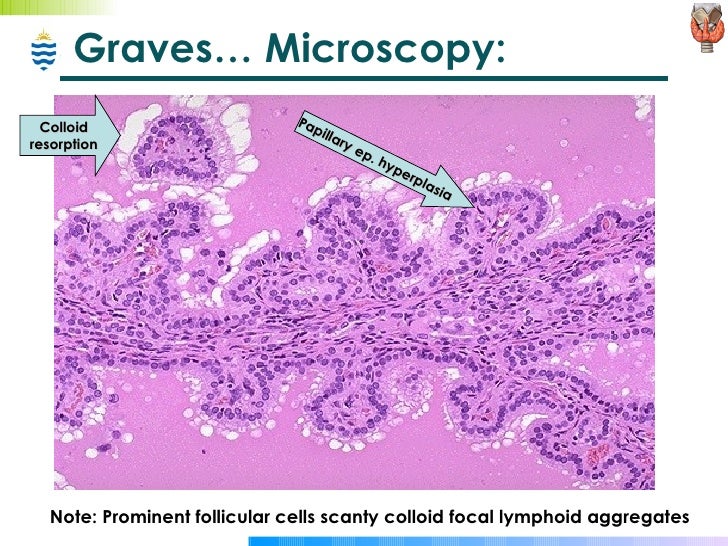 Graves… Microscopy:

Colloid resorption

Papillary ep. hyperplasia

Note: Prominent follicular cells scanty colloid focal lymphoid aggregates